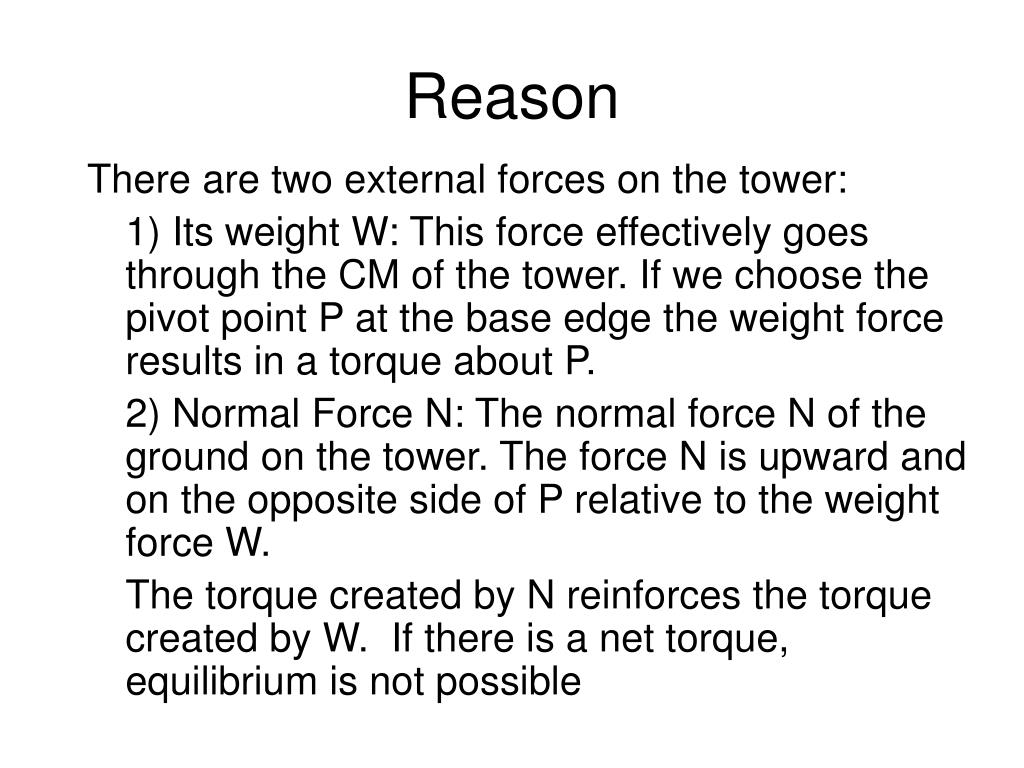 Reason

There are two external forces on the tower:

1) Its weight W: This force effectively goes through the CM of the tower. If we choose the pivot point P at the base edge the weight force results in a torque about P.

2) Normal Force N: The normal force N of the ground on the tower. The force N is upward and on the opposite side of P relative to the weight force W.

The torque created by N reinforces the torque created by W. If there is a net torque, equilibrium is not possible